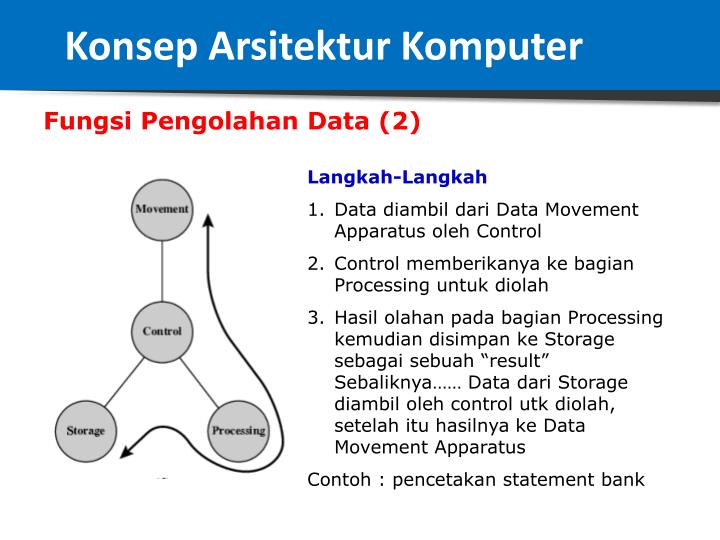 Konsep Arsitektur Komputer

Fungsi Pengolahan Data (2)

Movement

Control

Storage

Processing

Langkah-Langkah

1. Data diambil dari Data Movement Apparatus oleh Control

2. Control memberikanya ke bagian Processing untuk diolah

3. Hasil olahan pada bagian Processing kemudian disimpan ke Storage sebagai sebuah “result” Sebaliknya…… Data dari Storage diambil oleh control utk diolah, setelah itu hasilnya ke Data Movement Apparatus

Contoh : pencetakan statement bank